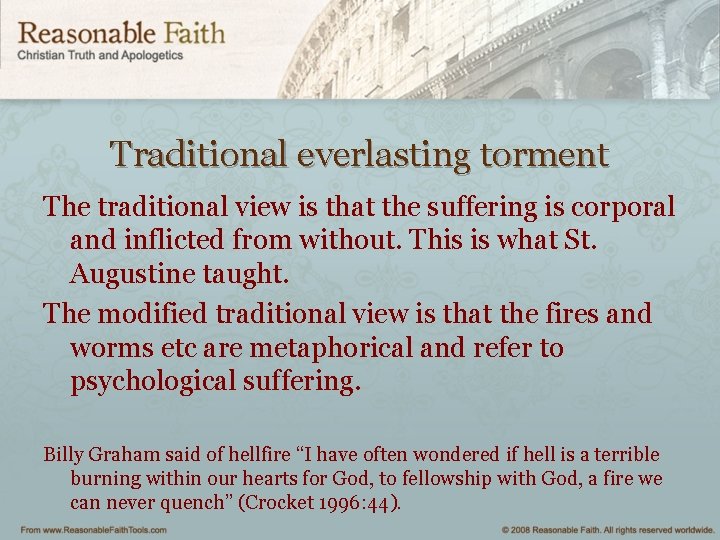 Reasonable Faith
Christian Truth and Apologetics

Traditional everlasting torment

The traditional view is that the suffering is corporal and inflicted from without. This is what St. Augustine taught.

The modified traditional view is that the fires and worms etc are metaphorical and refer to psychological suffering.

Billy Graham said of hellfire “I have often wondered if hell is a terrible burning within our hearts for God, to fellowship with God, a fire we can never quench” (Crocket 1996:44).

From www.ReasonableFaithTools.com

© 2008 Reasonable Faith. All rights reserved worldwide.